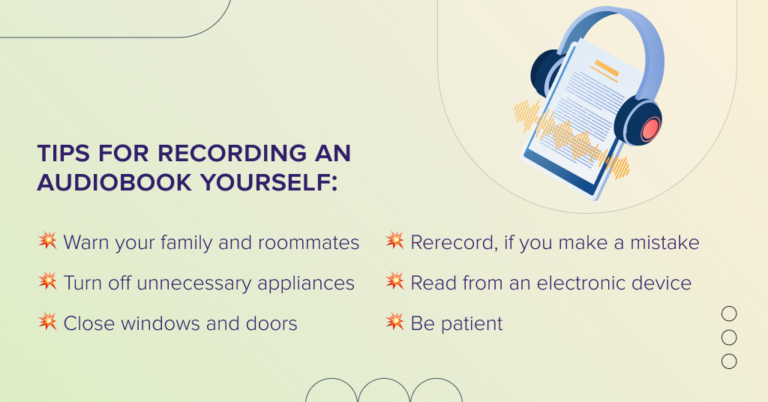 TIPS FOR RECORDING AN AUDIOBOOK YOURSELF:

💥 Warn your family and roommates
💥 Turn off unnecessary appliances
💥 Close windows and doors

💥 Rerecord, if you make a mistake
💥 Read from an electronic device
💥 Be patient